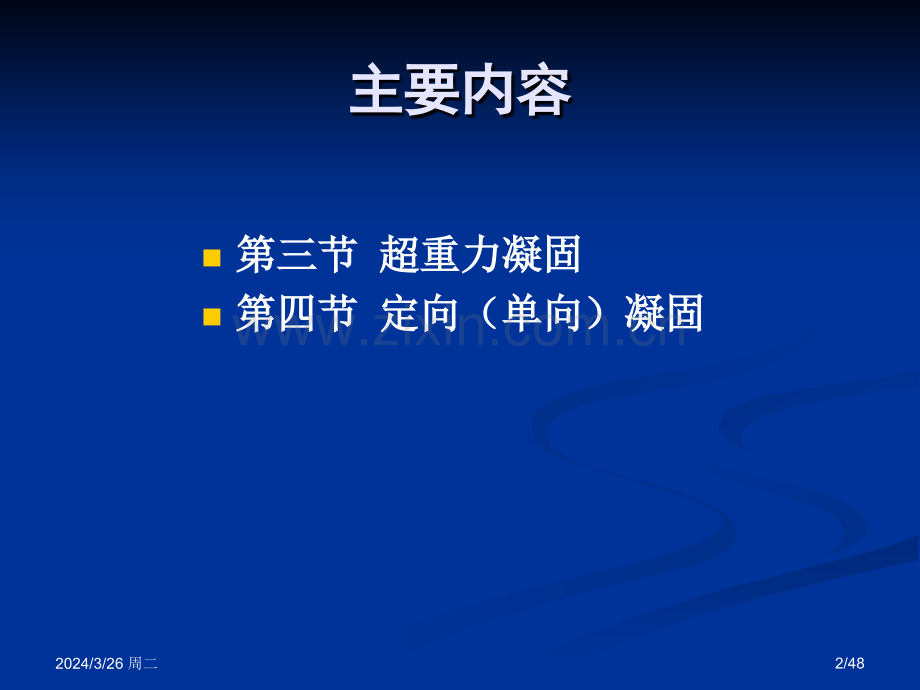 主要内容

第三节 超重力凝固

第四节 定向（单向）凝固

www.zixin.com.cn

2024/3/26 周二

2/48